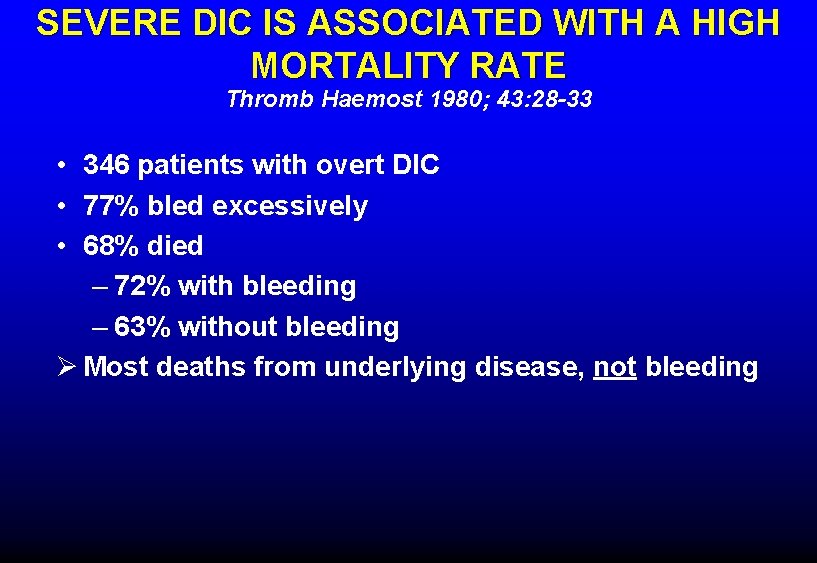 SEVERE DIC IS ASSOCIATED WITH A HIGH MORTALITY RATE

Thromb Haemost 1980; 43:28-33

• 346 patients with overt DIC
• 77% bled excessively
• 68% died
– 72% with bleeding
– 63% without bleeding
➢ Most deaths from underlying disease, not bleeding